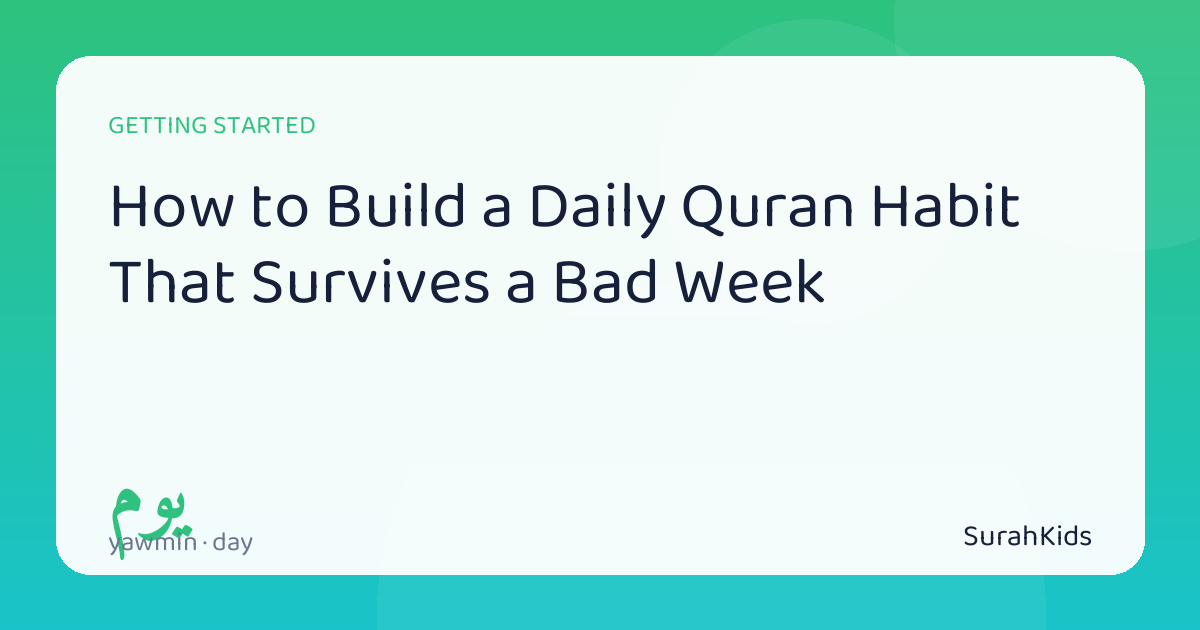 GETTING STARTED

How to Build a Daily Quran Habit That Survives a Bad Week

يوم
yawmin · day

SurahKids